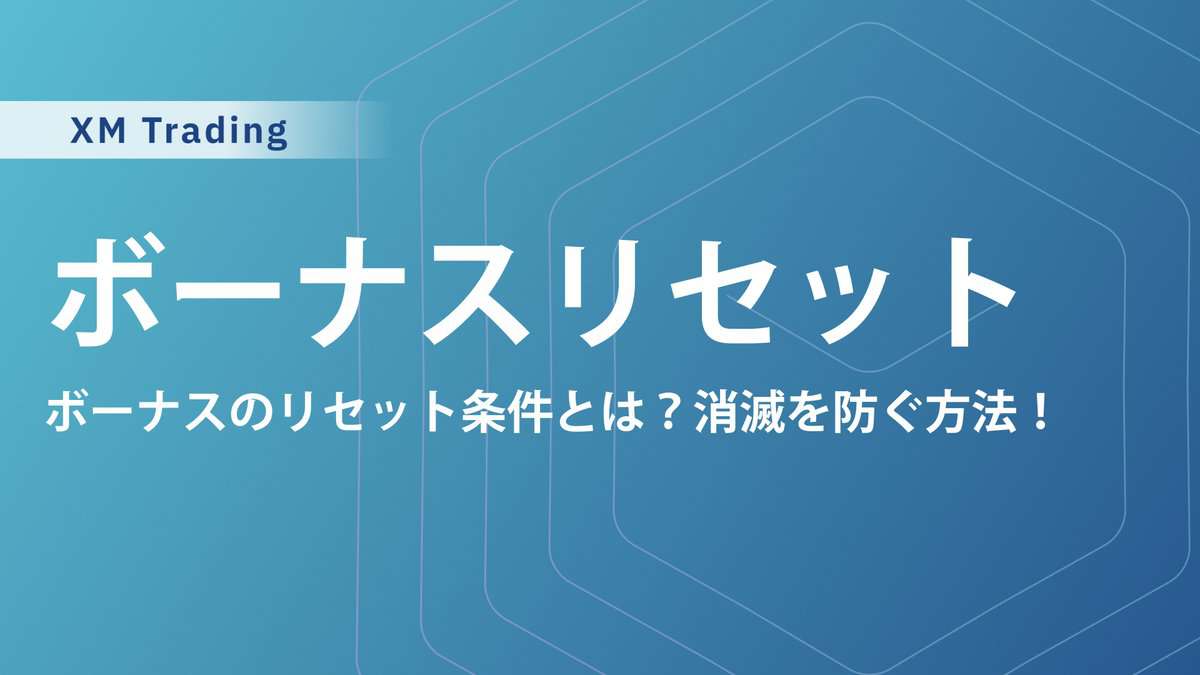 XM Trading

ボーナスリセット

ボーナスのリセット条件とは？消滅を防ぐ方法！